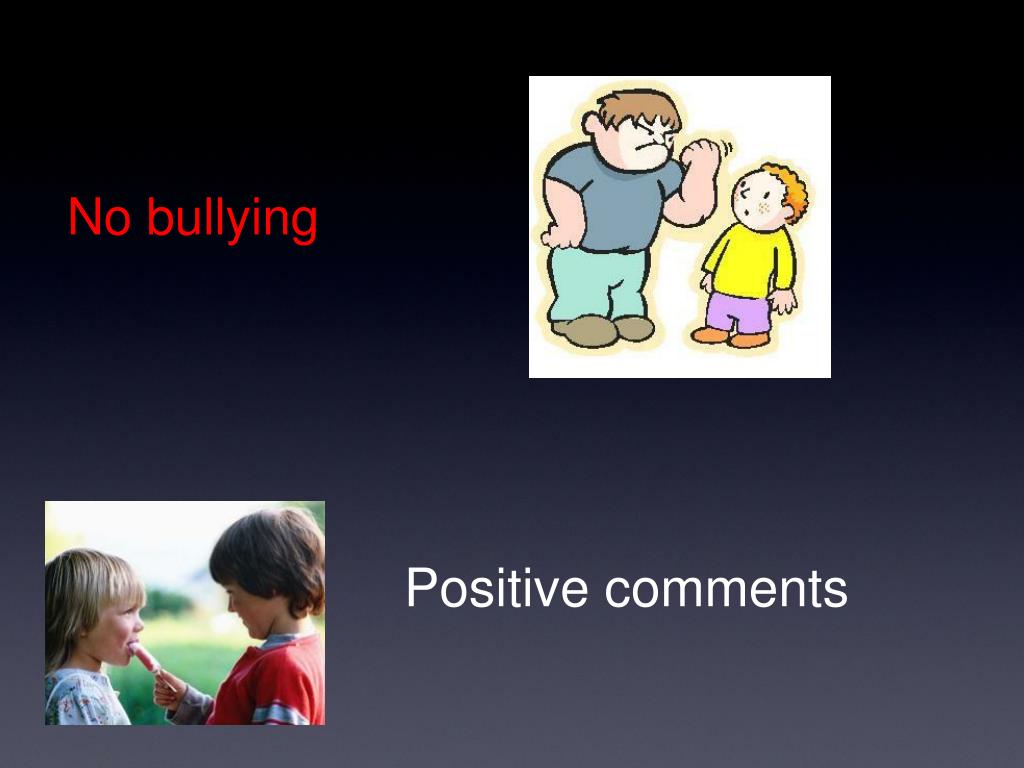 No bullying

Positive comments